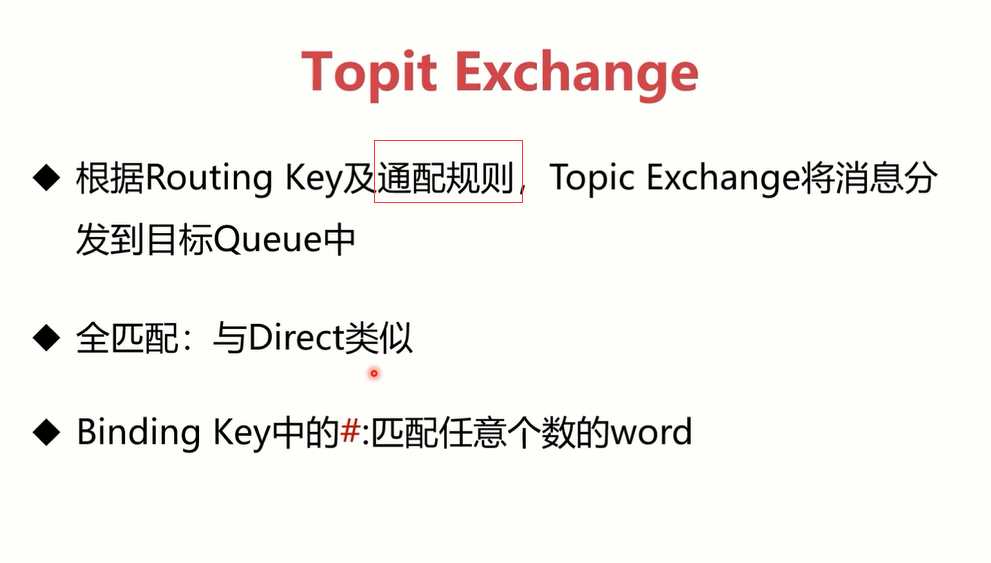 Topit Exchange

◆ 根据Routing Key及通配规则，Topic Exchange将消息分发到目标Queue中

◆ 全匹配：与Direct类似

◆ Binding Key中的#:匹配任意个数的word